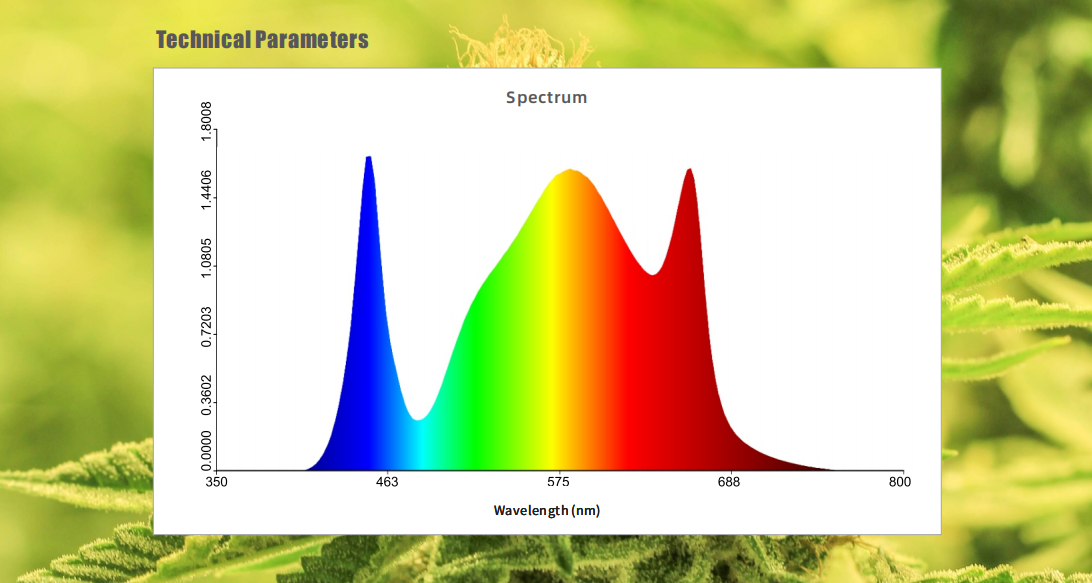 Technical Parameters

Spectrum

1.8008
1.4406
1.0805
0.7203
0.3602
0.0000

350
463
575
688
800

Wavelength (nm)